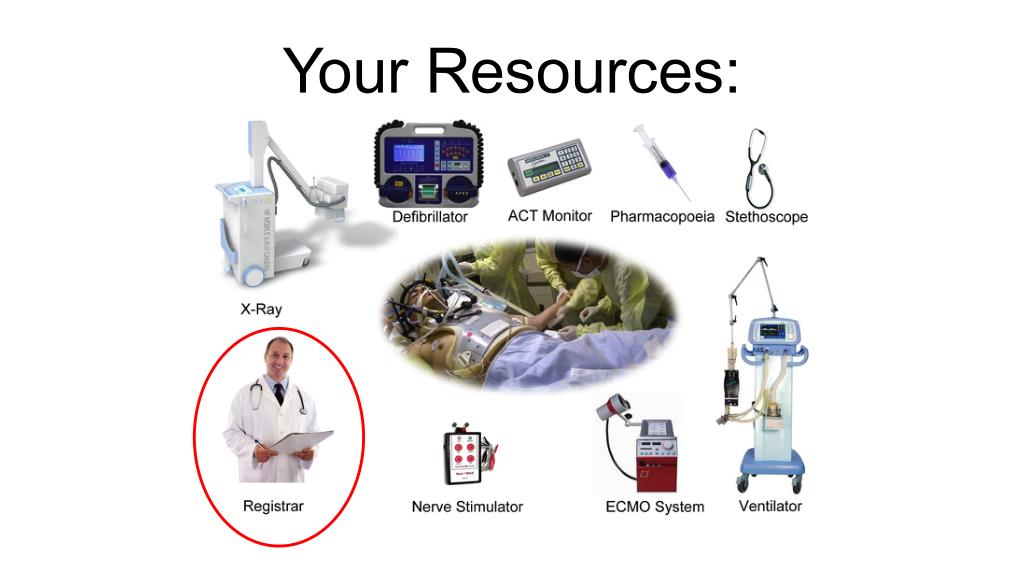 Your Resources:

Defibrillator

ACT Monitor

Pharmacopoeia

Stethoscope

X-Ray

Registrar

Nerve Stimulator

ECMO System

Ventilator